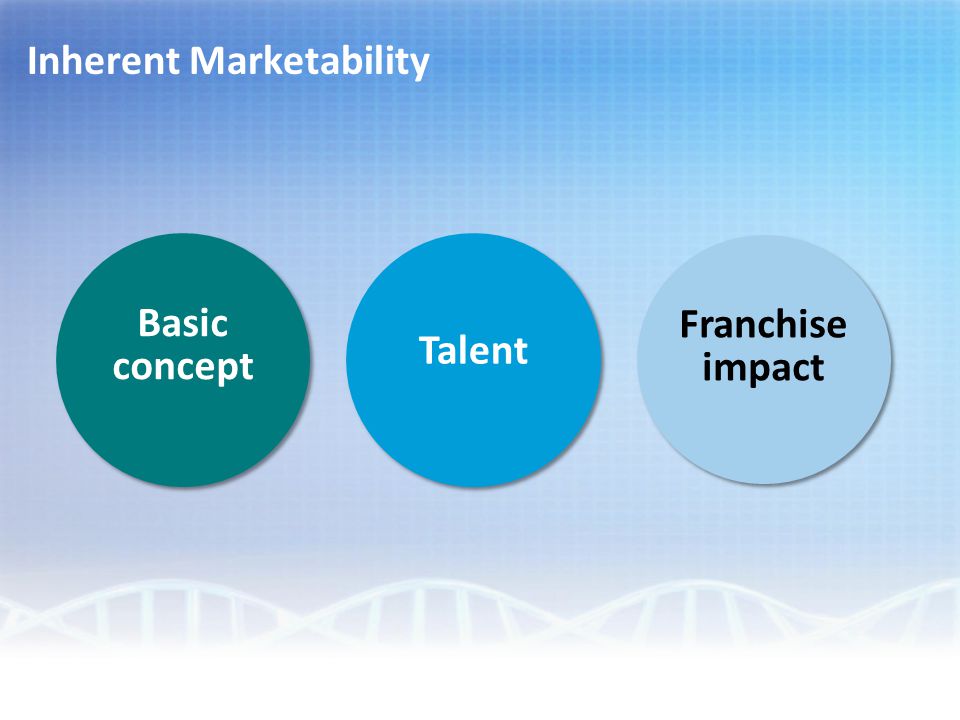 Inherent Marketability

Basic concept

Talent

Franchise impact